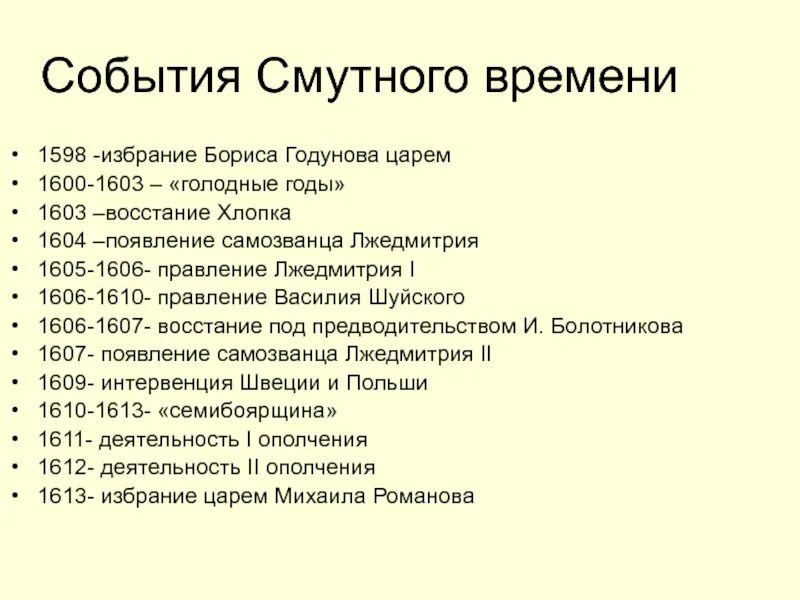 События Смутного времени

• 1598 -избрание Бориса Годунова царем
• 1600-1603 – «голодные годы»
• 1603 –восстание Хлопка
• 1604 –появление самозванца Лжедмитрия
• 1605-1606- правление Лжедмитрия I
• 1606-1610- правление Василия Шуйского
• 1606-1607- восстание под предводительством И. Болотникова
• 1607- появление самозванца Лжедмитрия II
• 1609- интервенция Швеции и Польши
• 1610-1613- «семибоярщина»
• 1611- деятельность I ополчения
• 1612- деятельность II ополчения
• 1613- избрание царем Михаила Романова